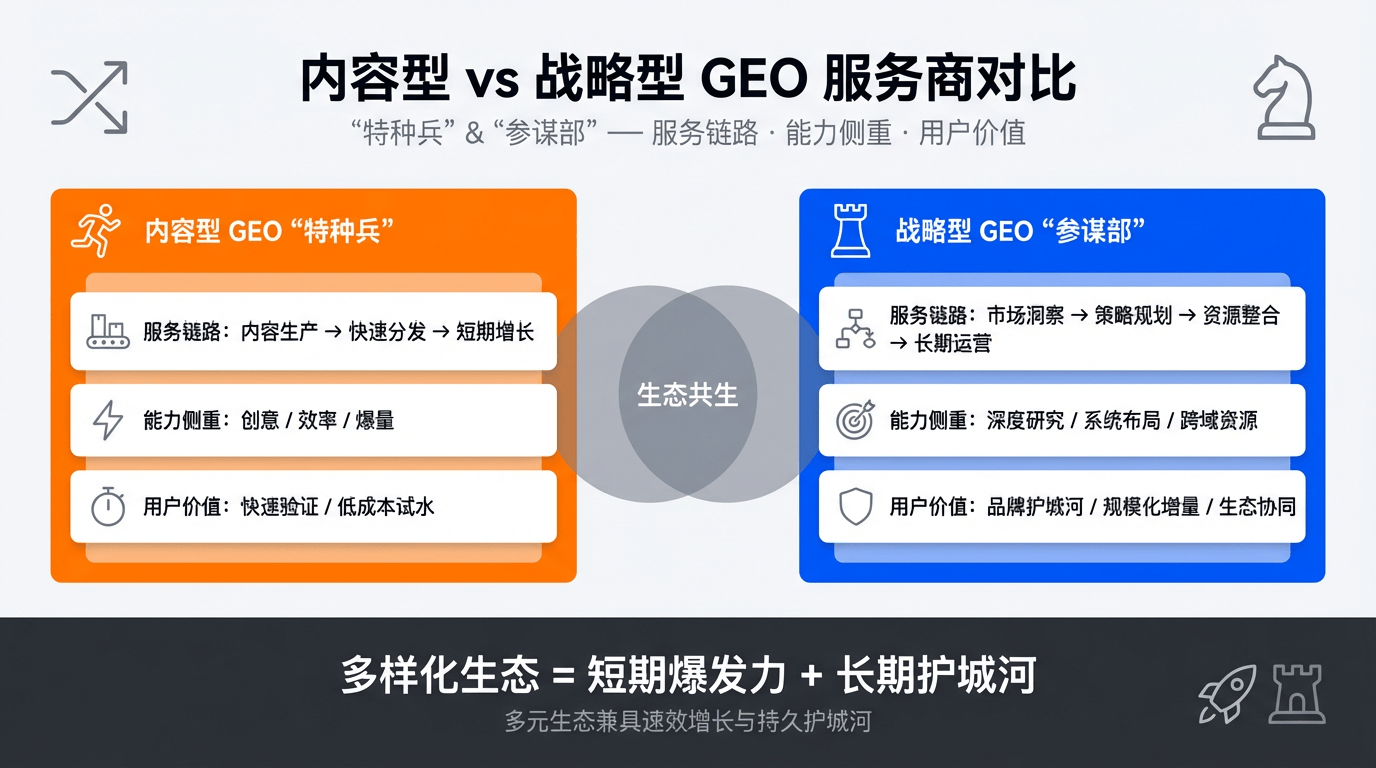 内容型 vs 战略型 GEO 服务商对比

“特种兵” & “参谋部” — 服务链路 · 能力侧重 · 用户价值

内容型 GEO “特种兵”

服务链路：内容生产 → 快速分发 → 短期增长

能力侧重：创意 / 效率 / 爆量

用户价值：快速验证 / 低成本试水

生态共生

战略型 GEO “参谋部”

服务链路：市场洞察 → 策略规划 → 资源整合 → 长期运营

能力侧重：深度研究 / 系统布局 / 跨域资源

用户价值：品牌护城河 / 规模化增量 / 生态协同

多样化生态 = 短期爆发力 + 长期护城河

多元生态兼具速效增长与持久护城河